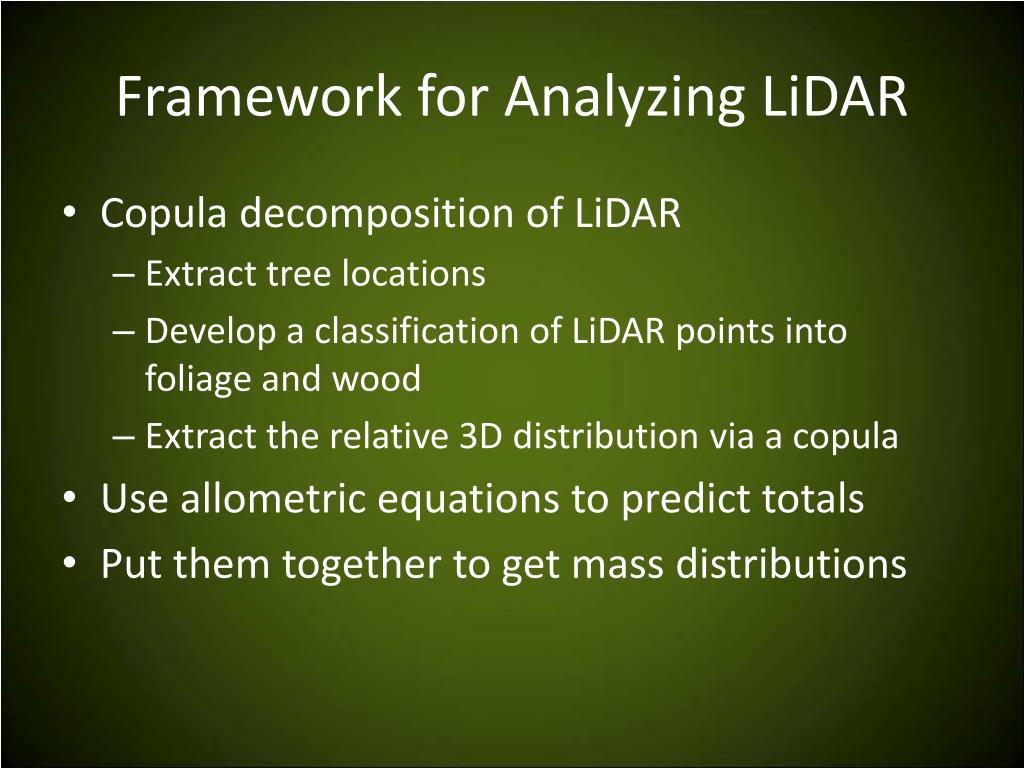 Framework for Analyzing LiDAR

• Copula decomposition of LiDAR
  – Extract tree locations
  – Develop a classification of LiDAR points into foliage and wood
  – Extract the relative 3D distribution via a copula
• Use allometric equations to predict totals
• Put them together to get mass distributions